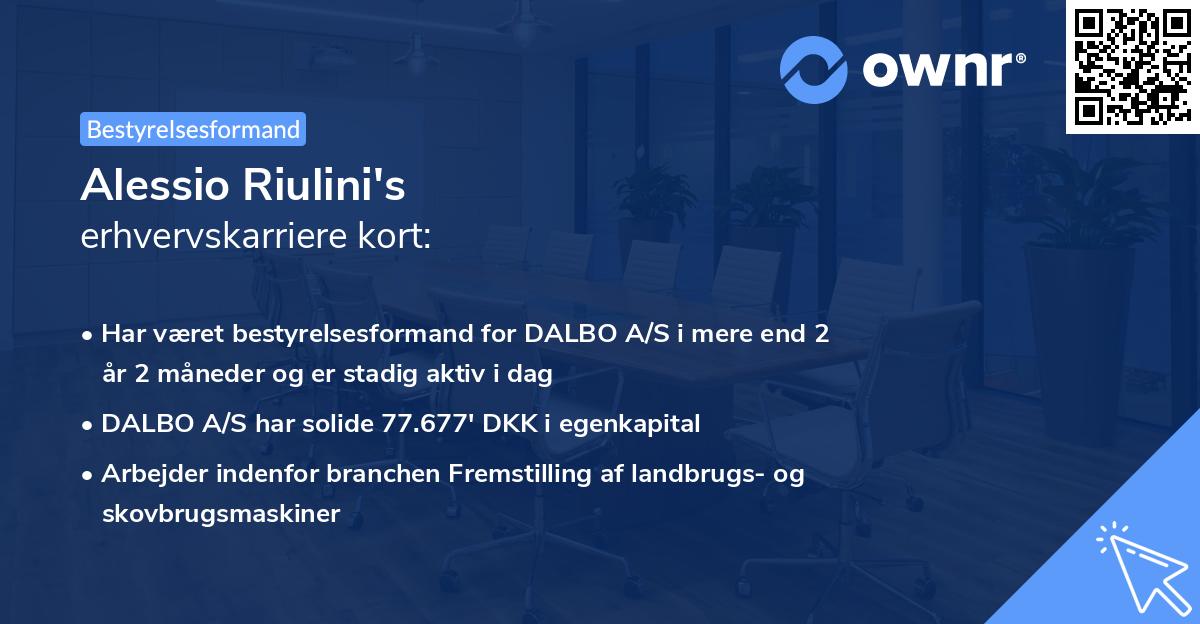 ownr®

Bestyrelsesformand

Alessio Riulini's
erhvervskarriere kort:

• Har været bestyrelsesformand for DALBO A/S i mere end 2 år 2 måneder og er stadig aktiv i dag
• DALBO A/S har solide 77.677' DKK i egenkapital
• Arbejder indenfor branchen Fremstilling af landbrugs- og skovbrugsmaskiner